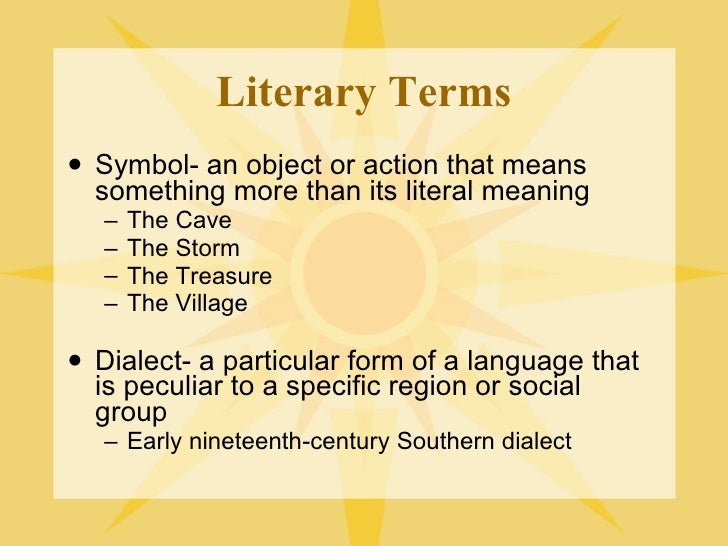 Literary Terms

• Symbol- an object or action that means something more than its literal meaning
– The Cave
– The Storm
– The Treasure
– The Village

• Dialect- a particular form of a language that is peculiar to a specific region or social group
– Early nineteenth-century Southern dialect